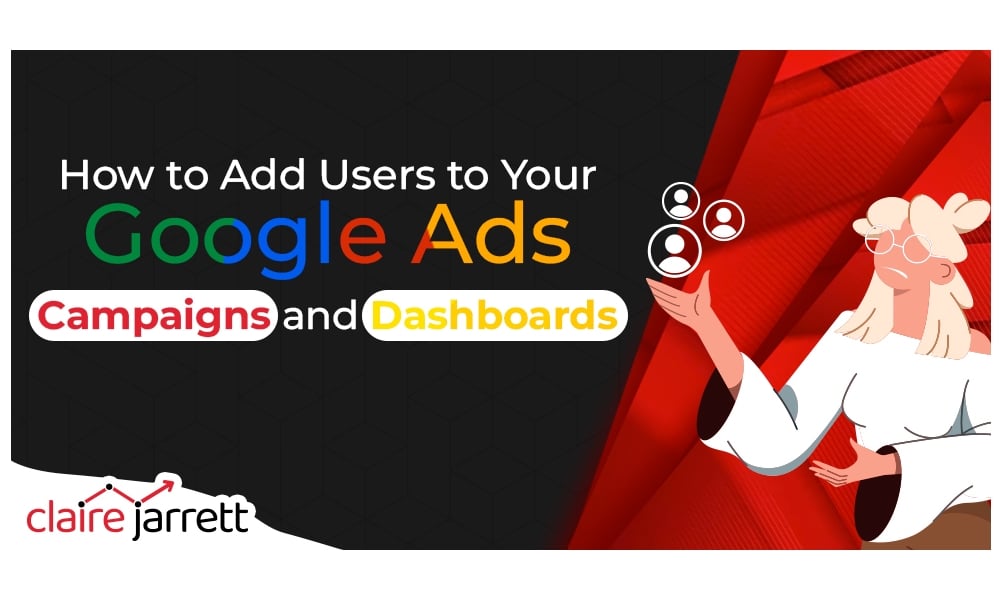 How to Add Users to Your
Google Ads
Campaigns and Dashboards

claire jarrett